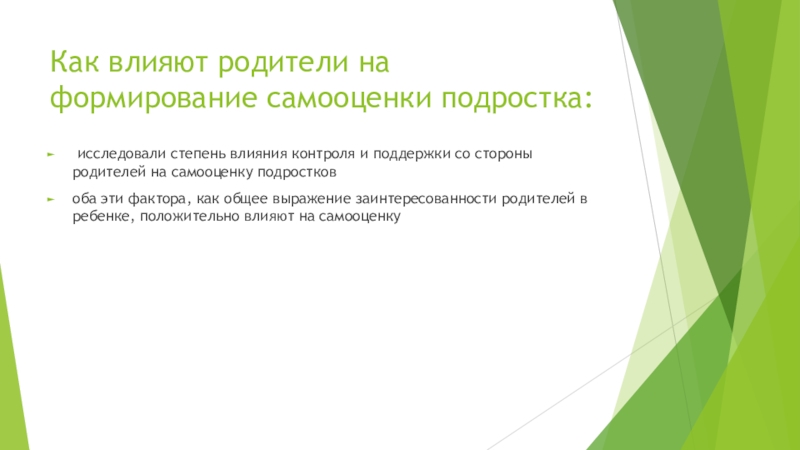 Как влияют родители на формирование самооценки подростка:

► исследовали степень влияния контроля и поддержки со стороны родителей на самооценку подростков

► оба эти фактора, как общее выражение заинтересованности родителей в ребенке, положительно влияют на самооценку